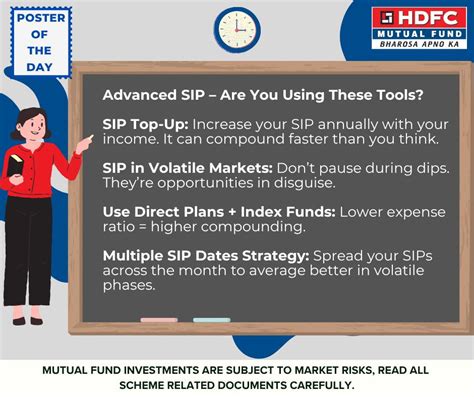 POSTER OF THE DAY

HDFC MUTUAL FUND BHAROSA APNO KA

Advanced SIP – Are You Using These Tools?

SIP Top-Up: Increase your SIP annually with your income. It can compound faster than you think.

SIP in Volatile Markets: Don't pause during dips. They're opportunities in disguise.

Use Direct Plans + Index Funds: Lower expense ratio = higher compounding.

Multiple SIP Dates Strategy: Spread your SIPs across the month to average better in volatile phases.

MUTUAL FUND INVESTMENTS ARE SUBJECT TO MARKET RISKS, READ ALL SCHEME RELATED DOCUMENTS CAREFULLY.